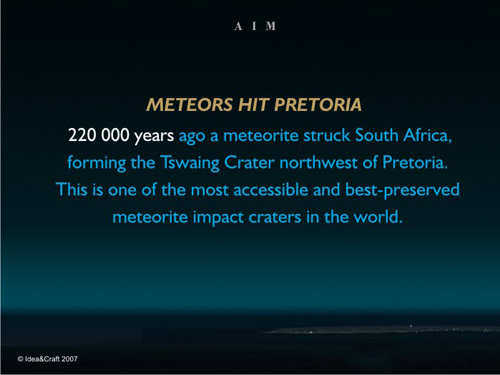 A I M

METEORS HIT PRETORIA

220 000 years ago a meteorite struck South Africa, forming the Tswaing Crater northwest of Pretoria. This is one of the most accessible and best-preserved meteorite impact craters in the world.

© Idea&Craft 2007